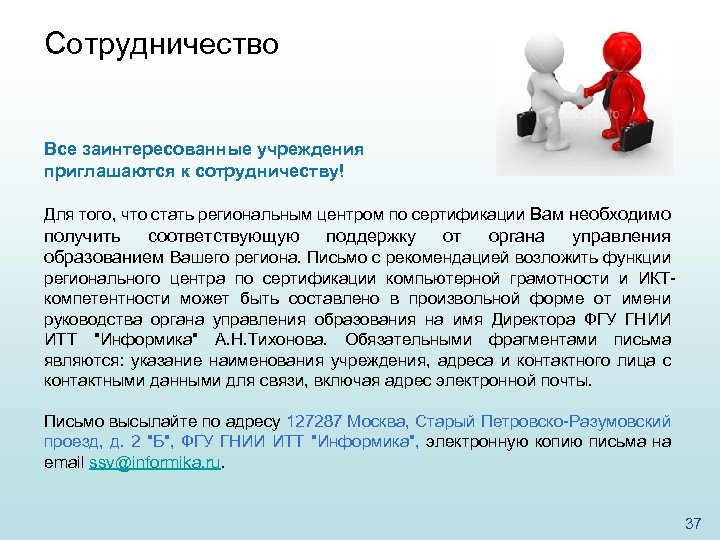 Сотрудничество

Все заинтересованные учреждения приглашаются к сотрудничеству!

Для того, что стать региональным центром по сертификации Вам необходимо получить соответствующую поддержку от органа управления образованием Вашего региона. Письмо с рекомендацией возложить функции регионального центра по сертификации компьютерной грамотности и ИКТ-компетентности может быть составлено в произвольной форме от имени руководства органа управления образования на имя Директора ФГУ ГНИИ ИТТ "Информика" А.Н.Тихонова. Обязательными фрагментами письма являются: указание наименования учреждения, адреса и контактного лица с контактными данными для связи, включая адрес электронной почты.

Письмо высылайте по адресу 127287 Москва, Старый Петровско-Разумовский проезд, д. 2 "Б", ФГУ ГНИИ ИТТ "Информика", электронную копию письма на email ssv@informika.ru.

37